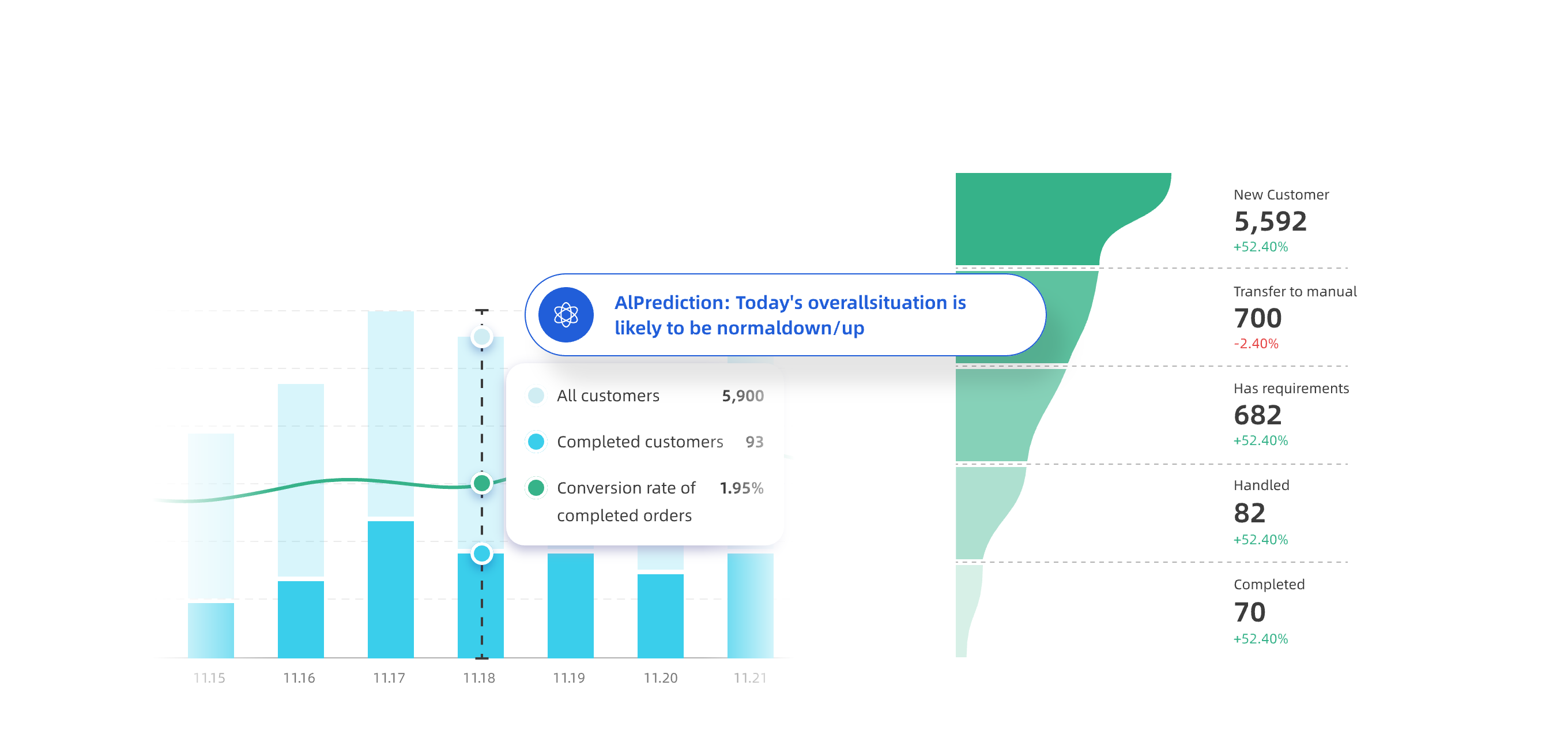 AlPrediction: Today's overallsituation is likely to be normaldown/up

All customers 5,900

Completed customers 93

Conversion rate of completed orders 1.95%

11.15 11.16 11.17 11.18 11.19 11.20 11.21

New Customer
5,592
+52.40%

Transfer to manual
700
-2.40%

Has requirements
682
+52.40%

Handled
82
+52.40%

Completed
70
+52.40%